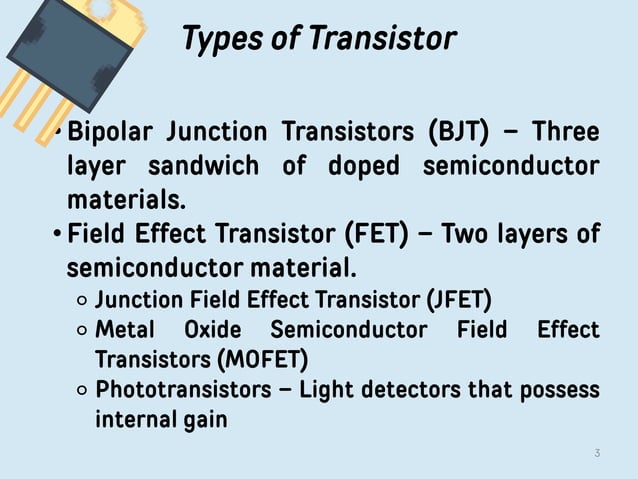 Types of Transistor

• Bipolar Junction Transistors (BJT) – Three layer sandwich of doped semiconductor materials.

• Field Effect Transistor (FET) – Two layers of semiconductor material.

○ Junction Field Effect Transistor (JFET)

○ Metal Oxide Semiconductor Field Effect Transistors (MOFET)

○ Phototransistors – Light detectors that possess internal gain

3